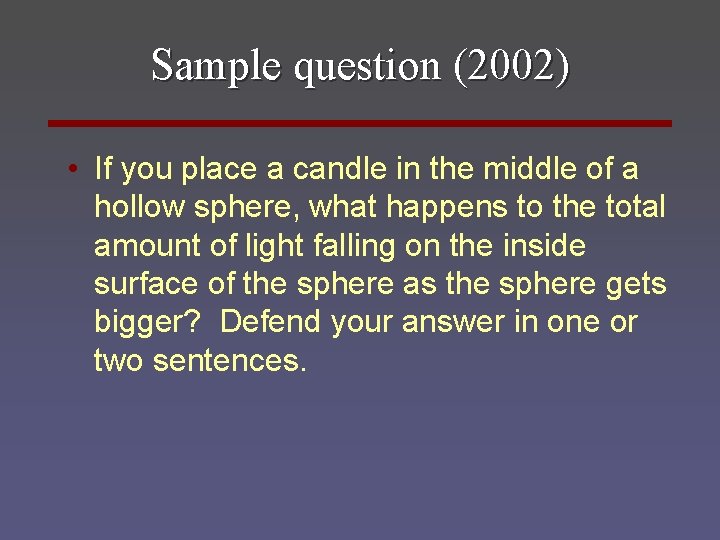 Sample question (2002)

• If you place a candle in the middle of a hollow sphere, what happens to the total amount of light falling on the inside surface of the sphere as the sphere gets bigger?  Defend your answer in one or two sentences.